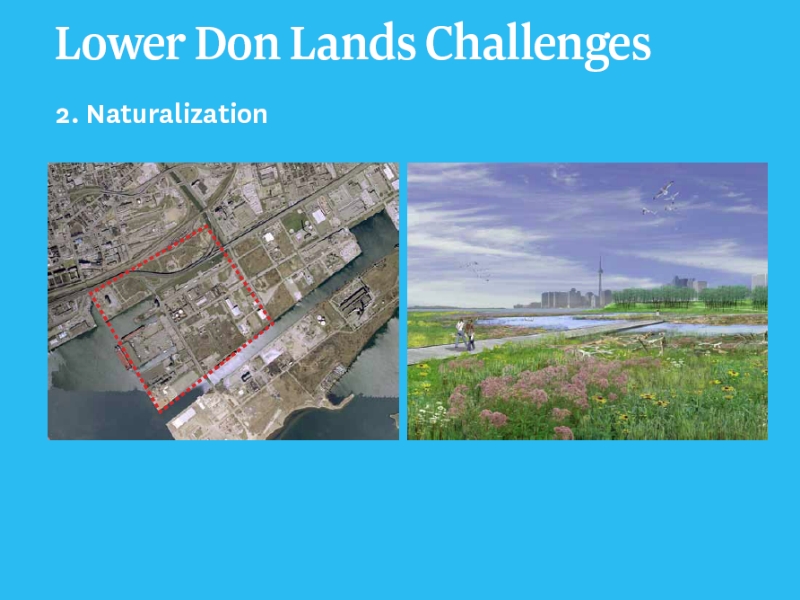 Lower Don Lands Challenges

2. Naturalization